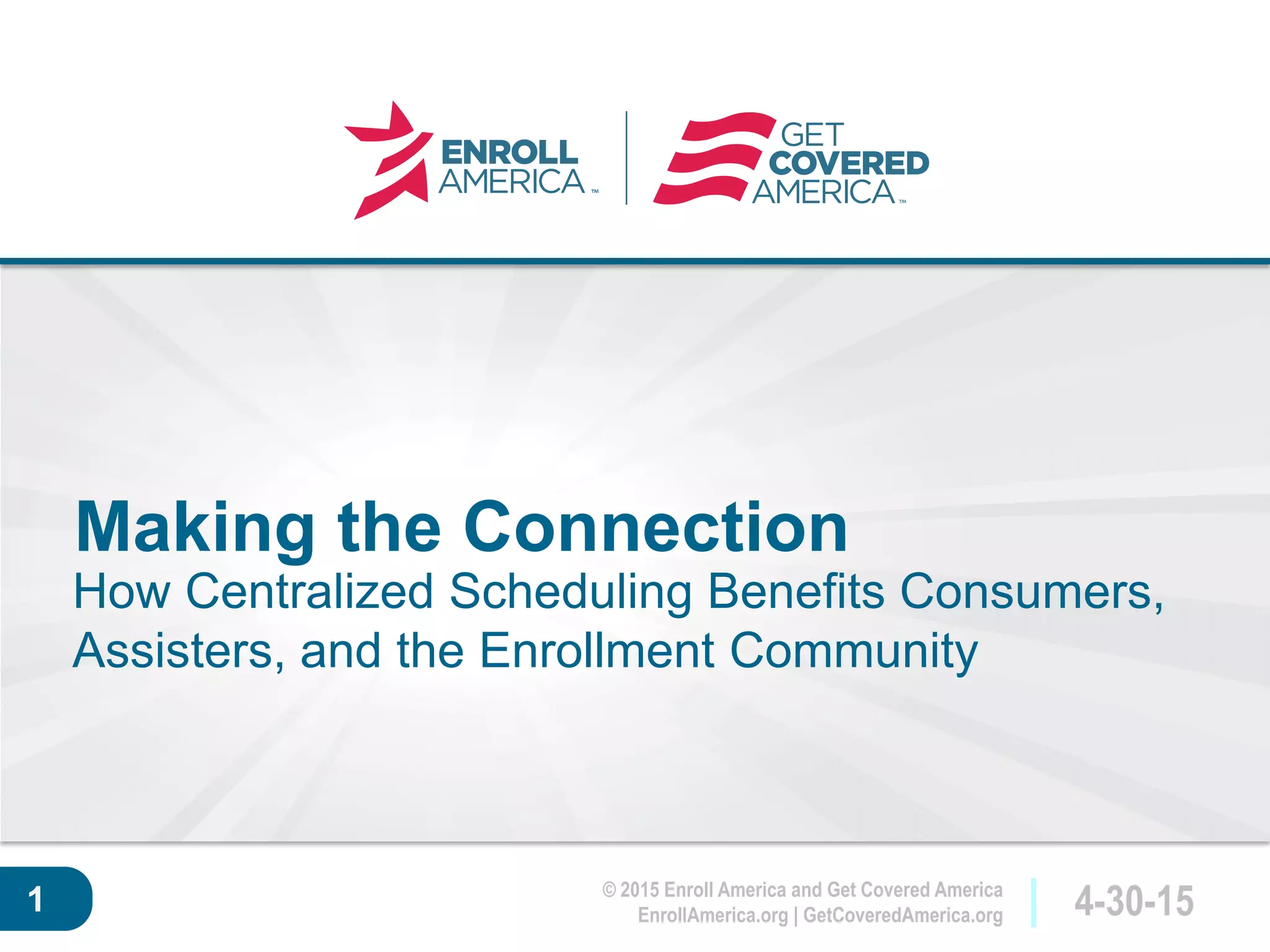 ENROLL AMERICA™

GET COVERED AMERICA™

Making the Connection

How Centralized Scheduling Benefits Consumers, Assisters, and the Enrollment Community

1

© 2015 Enroll America and Get Covered America
EnrollAmerica.org | GetCoveredAmerica.org

4-30-15